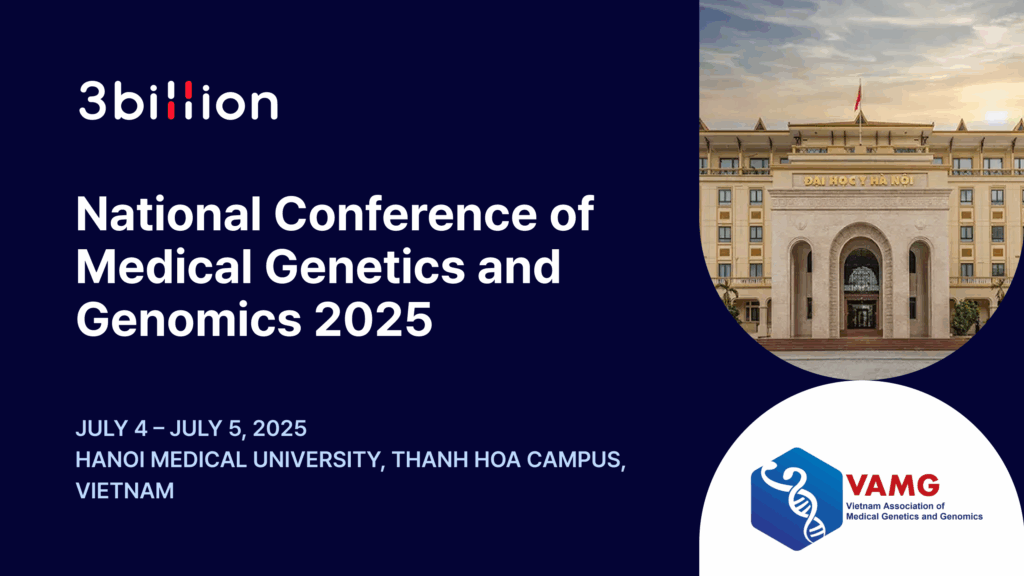 3billion

National Conference of Medical Genetics and Genomics 2025

JULY 4 – JULY 5, 2025
HANOI MEDICAL UNIVERSITY, THANH HOA CAMPUS, VIETNAM

ĐẠI HỌC Y HÀ NỘI

VAMG
Vietnam Association of Medical Genetics and Genomics